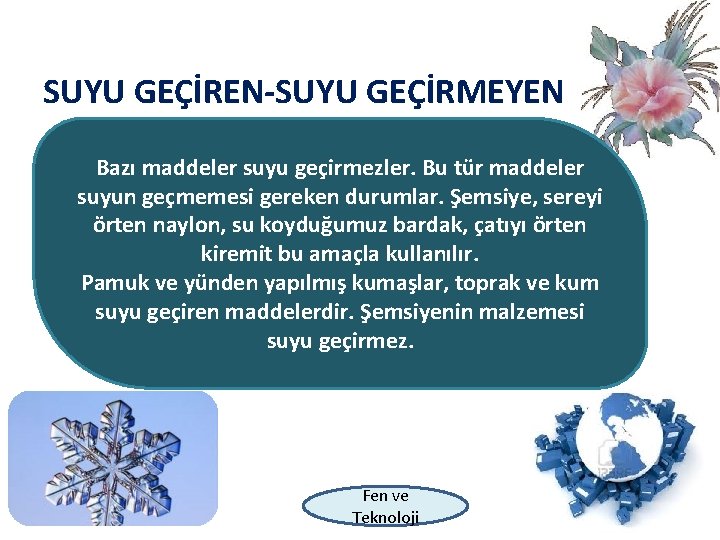 SUYU GEÇİREN-SUYU GEÇİRMEYEN

Bazı maddeler suyu geçirmezler. Bu tür maddeler suyun geçmemesi gereken durumlar. Şemsiye, sereyi örten naylon, su koyduğumuz bardak, çatıyı örten kiremit bu amaçla kullanılır.
Pamuk ve yünden yapılmış kumaşlar, toprak ve kum suyu geçiren maddelerdir. Şemsiyenin malzemesi suyu geçirmez.

Fen ve Teknoloji